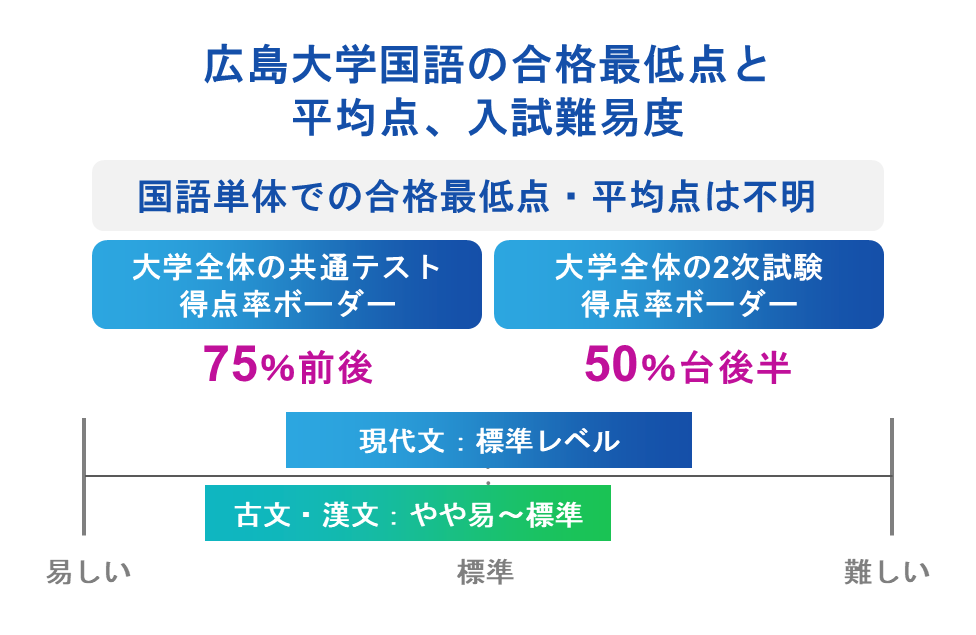 広島大学国語の合格最低点と平均点、入試難易度

国語単体での合格最低点・平均点は不明

大学全体の共通テスト得点率ボーダー

75%前後

大学全体の2次試験得点率ボーダー

50%台後半

現代文：標準レベル

古文・漢文：やや易～標準

易しい

標準

難しい